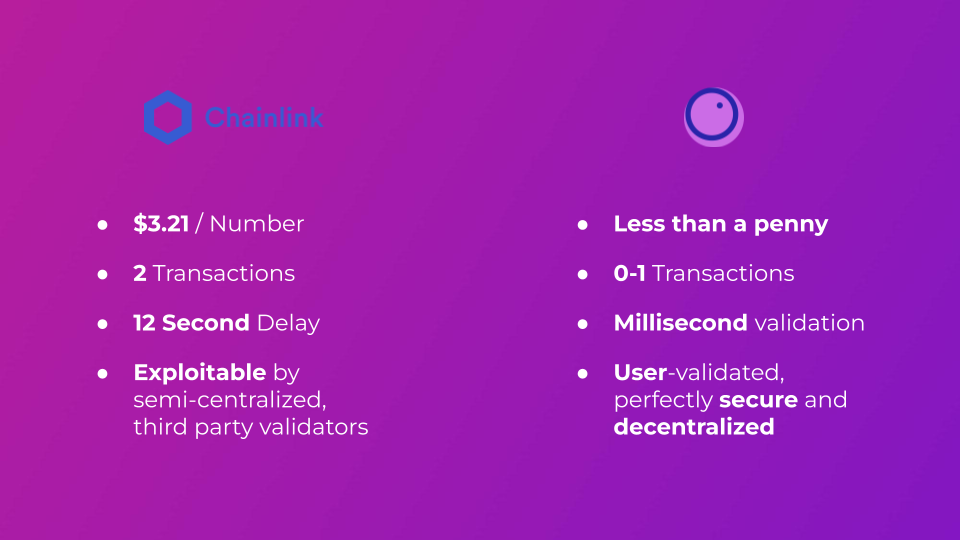 Chainlink

● $3.21 / Number
● 2 Transactions
● 12 Second Delay
● Exploitable by semi-centralized, third party validators

● Less than a penny
● 0-1 Transactions
● Millisecond validation
● User-validated, perfectly secure and decentralized